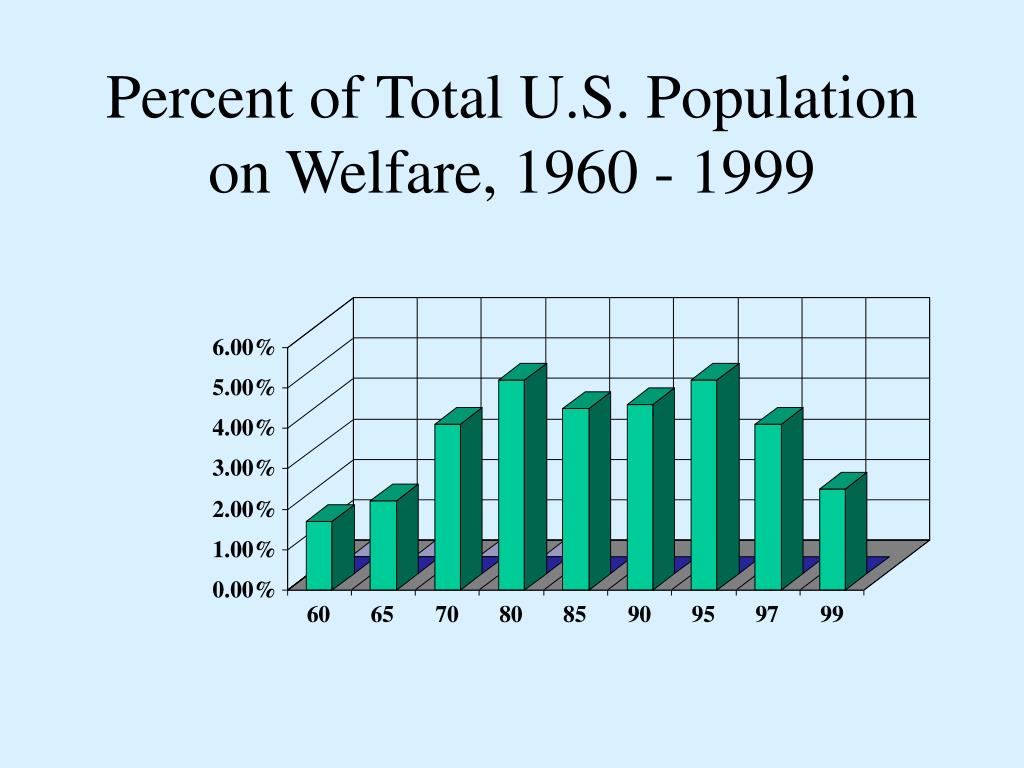 Percent of Total U.S. Population on Welfare, 1960 - 1999

6.00%
5.00%
4.00%
3.00%
2.00%
1.00%
0.00%

60 65 70 80 85 90 95 97 99